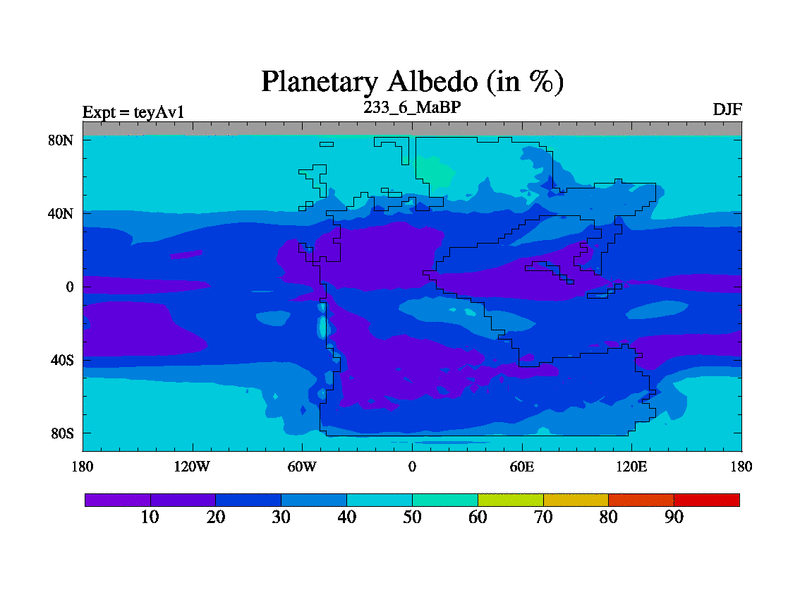 Planetary Albedo (in %)

Expt = teyAv1

233_6_MaBP

DJF

80N

40N

0

40S

80S

180

120W

60W

0

60E

120E

180

10

20

30

40

50

60

70

80

90